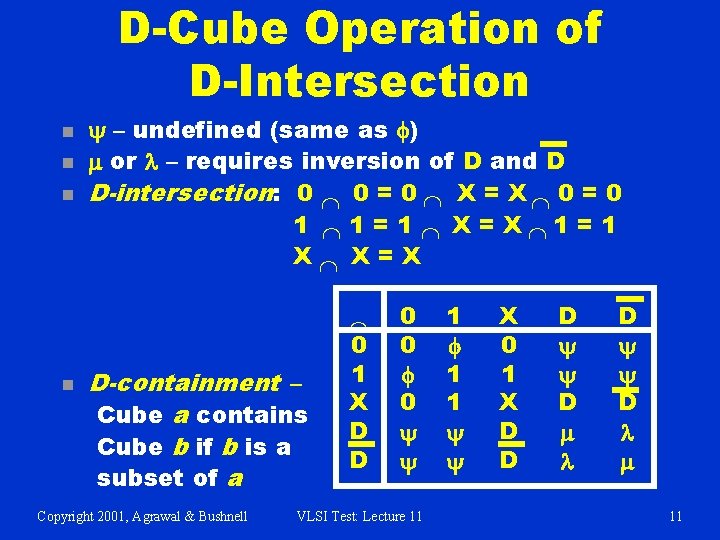 D-Cube Operation of D-Intersection

- $\psi$ – undefined (same as $\phi$)
- $\mu$ or $\lambda$ – requires inversion of D and $\overline{D}$
- D-intersection: $0 \cap 0 = 0 \cap X = X \cap 0 = 0$
$1 \cap 1 = 1 \cap X = X \cap 1 = 1$
$X \cap X = X$

| $\cap$ | 0 | 1 | X | D | $\overline{D}$ |
|---|---|---|---|---|---|
| 0 | 0 | $\phi$ | 0 | $\psi$ | $\psi$ |
| 1 | $\phi$ | 1 | 1 | $\psi$ | $\psi$ |
| X | 0 | 1 | X | D | $\overline{D}$ |
| D | $\psi$ | $\psi$ | D | $\mu$ | $\lambda$ |
| $\overline{D}$ | $\psi$ | $\psi$ | $\overline{D}$ | $\lambda$ | $\mu$ |

- D-containment – Cube a contains Cube b if b is a subset of a

Copyright 2001, Agrawal & Bushnell VLSI Test: Lecture 11 11